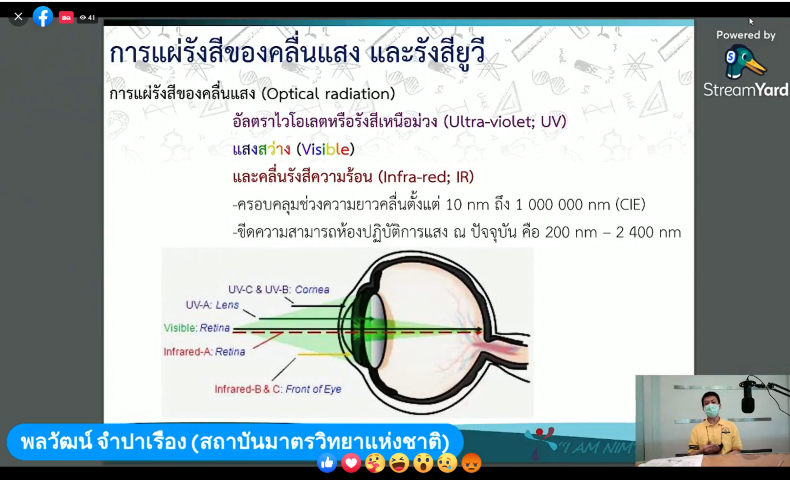 สด 41

Powered by StreamYard

การแผ่รังสีของคลื่นแสง และรังสียูวี

การแผ่รังสีของคลื่นแสง (Optical radiation)

อัลตราไวโอเลตหรือรังสีเหนือม่วง (Ultra-violet; UV)

แสงสว่าง (Visible)

และคลื่นรังสีความร้อน (Infra-red; IR)

-ครอบคลุมช่วงความยาวคลื่นตั้งแต่ 10 nm ถึง 1 000 000 nm (CIE)

-ขีดความสามารถห้องปฏิบัติการแสง ณ ปัจจุบัน คือ 200 nm – 2 400 nm

UV-C & UV-B: Cornea
UV-A: Lens
Visible: Retina
Infrared-A: Retina
Infrared-B & C: Front of Eye

พลวัฒน์ จำปาเรือง (สถาบันมาตรวิทยาแห่งชาติ)

I AM NIM